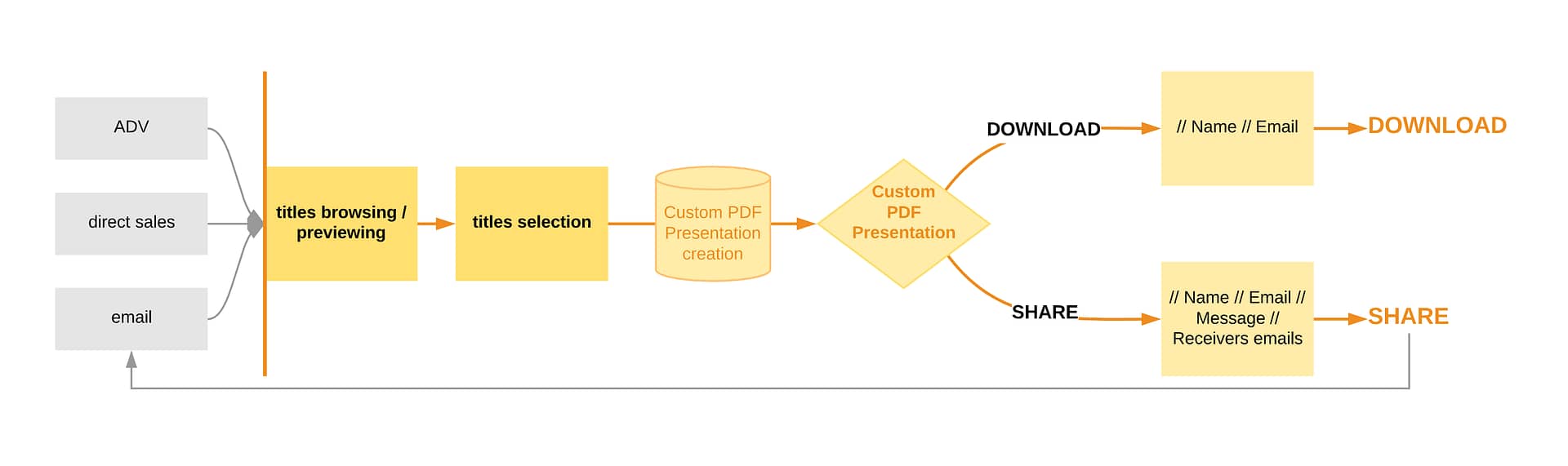 ADV

direct sales

email

titles browsing / previewing

titles selection

Custom PDF Presentation creation

Custom PDF Presentation

DOWNLOAD

// Name // Email

DOWNLOAD

SHARE

// Name // Email // Message // Receivers emails

SHARE